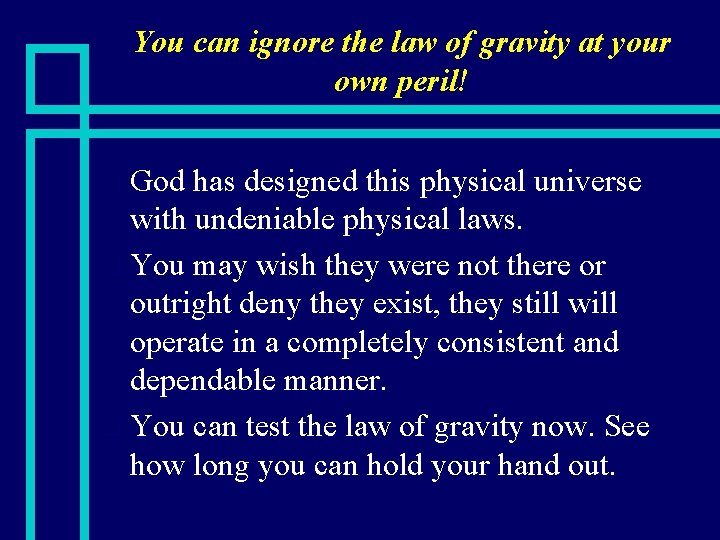 You can ignore the law of gravity at your own peril!

God has designed this physical universe with undeniable physical laws.

You may wish they were not there or outright deny they exist, they still will operate in a completely consistent and dependable manner.

You can test the law of gravity now. See how long you can hold your hand out.